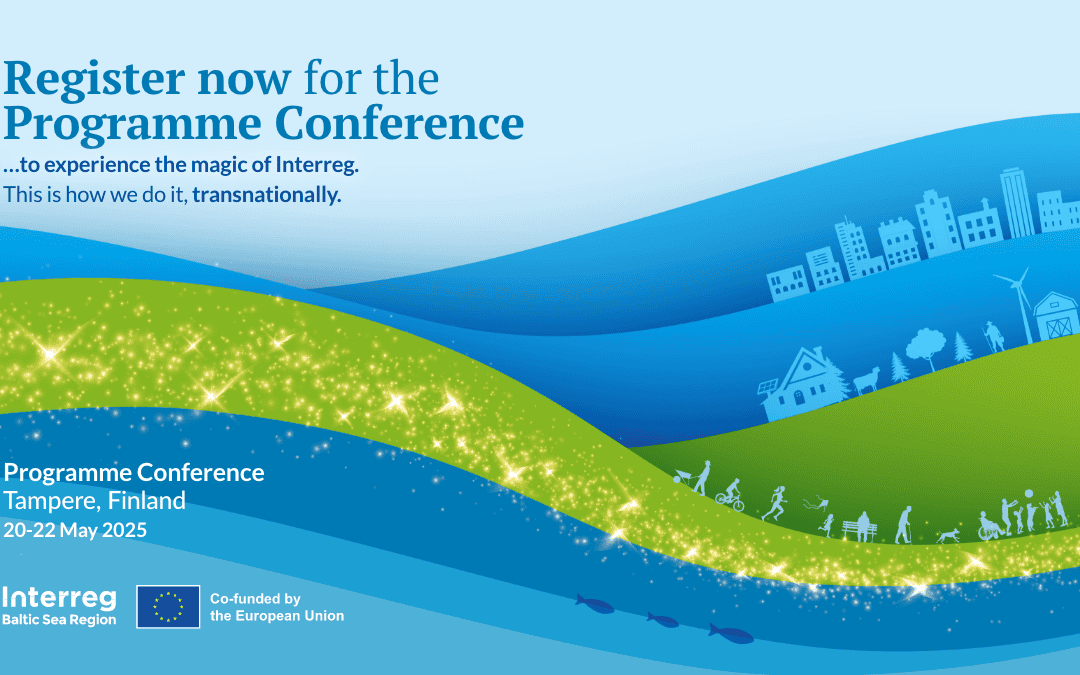 Register now for the Programme Conference

...to experience the magic of Interreg.

This is how we do it, transnationally.

Programme Conference
Tampere, Finland
20-22 May 2025

Interreg
Baltic Sea Region

Co-funded by the European Union